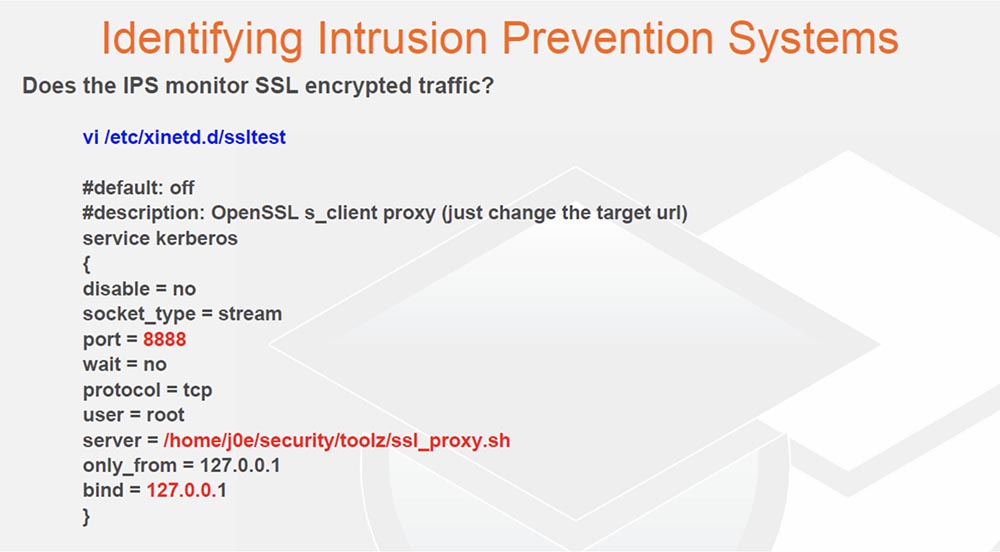 Identifying Intrusion Prevention Systems

Does the IPS monitor SSL encrypted traffic?

vi /etc/xinetd.d/ssltest

#default: off
#description: OpenSSL s_client proxy (just change the target url)
service kerberos
{
disable = no
socket_type = stream
port = 8888
wait = no
protocol = tcp
user = root
server = /home/j0e/security/toolz/ssl_proxy.sh
only_from = 127.0.0.1
bind = 127.0.0.1
}